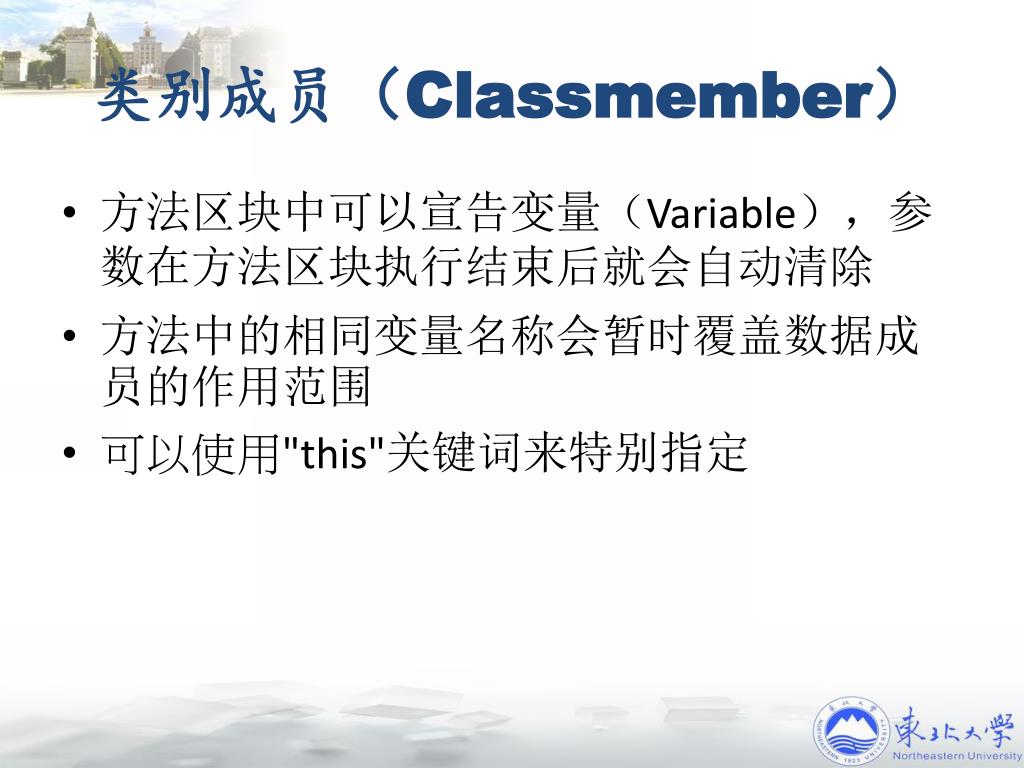 类别成员（Classmember）

• 方法区块中可以宣告变量（Variable），参数在方法区块执行结束后就会自动清除

• 方法中的相同变量名称会暂时覆盖数据成员的作用范围

• 可以使用"this"关键词来特别指定

東北大學
Northeastern University